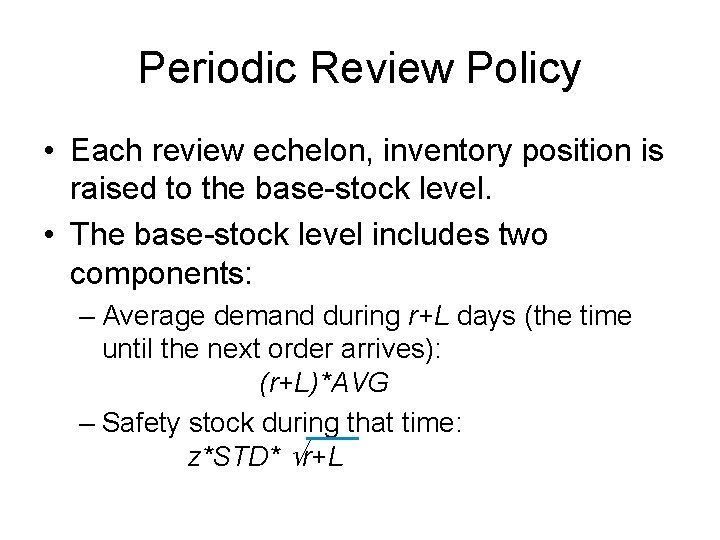 Periodic Review Policy

• Each review echelon, inventory position is raised to the base-stock level.

• The base-stock level includes two components:

– Average demand during $r+L$ days (the time until the next order arrives):

$(r+L)*AVG$

– Safety stock during that time:

$z*STD*\sqrt{r+L}$